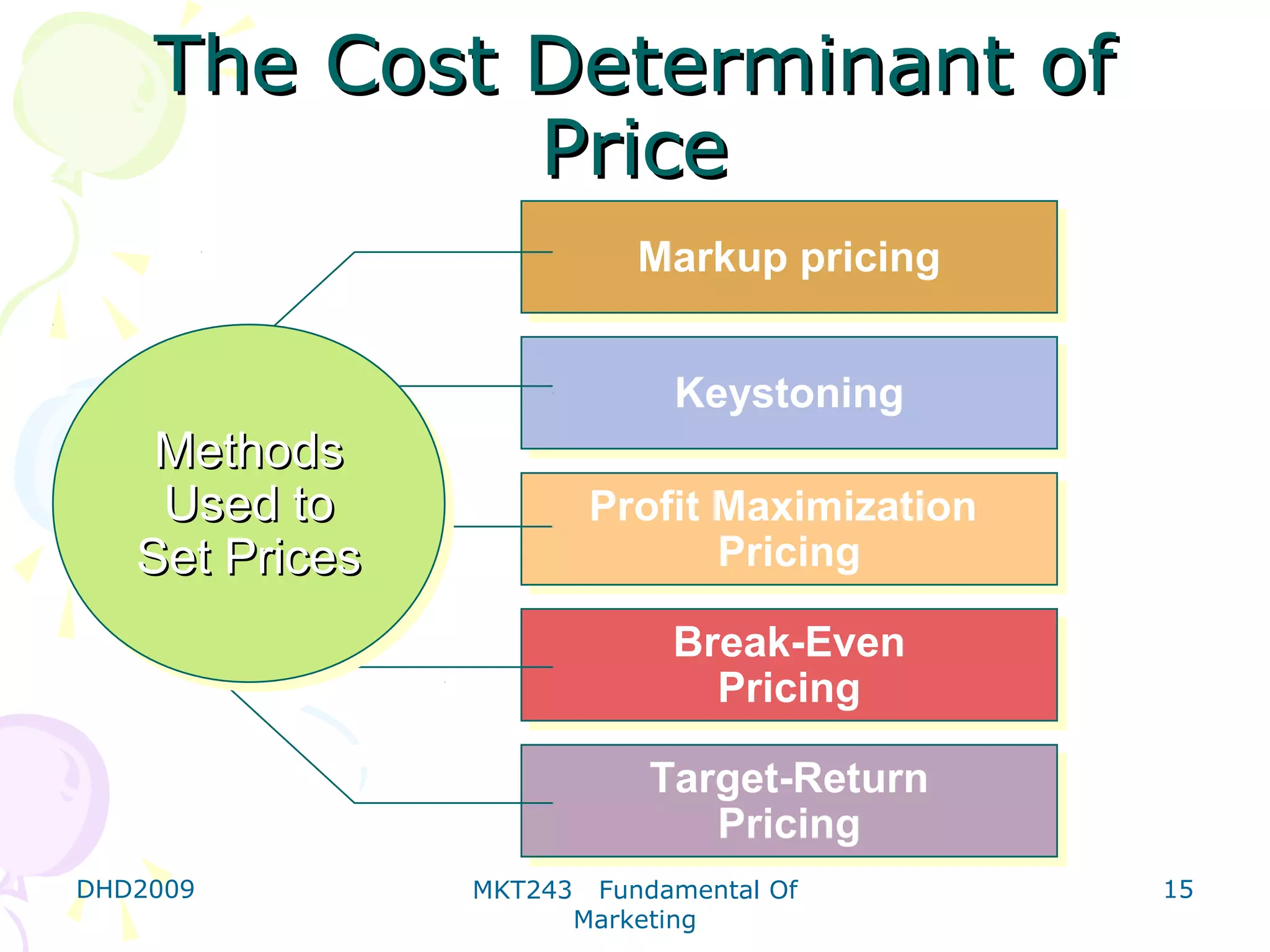 The Cost Determinant of Price

Methods Used to Set Prices

Markup pricing

Keystoning

Profit Maximization Pricing

Break-Even Pricing

Target-Return Pricing

DHD2009

MKT243 Fundamental Of Marketing

15